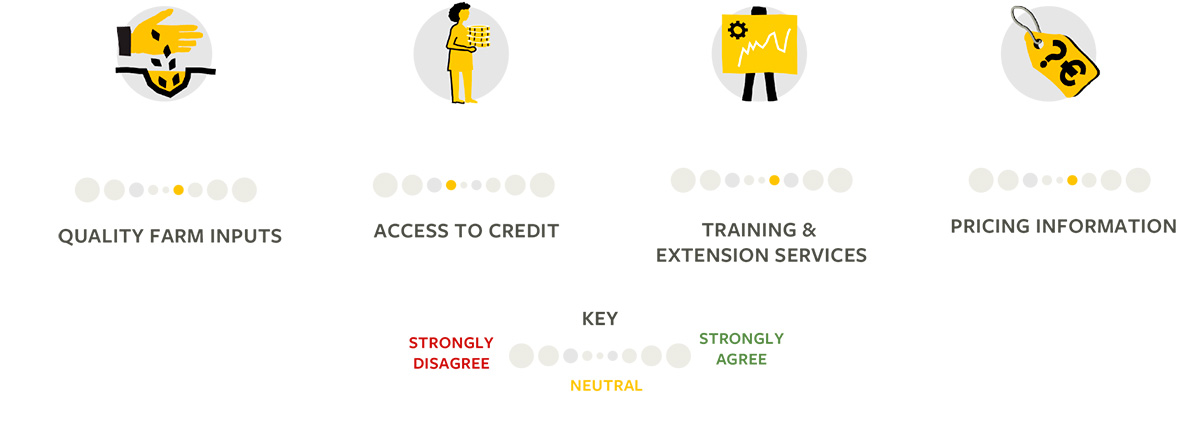 QUALITY FARM INPUTS

ACCESS TO CREDIT

TRAINING & EXTENSION SERVICES

PRICING INFORMATION

KEY

STRONGLY DISAGREE

NEUTRAL

STRONGLY AGREE